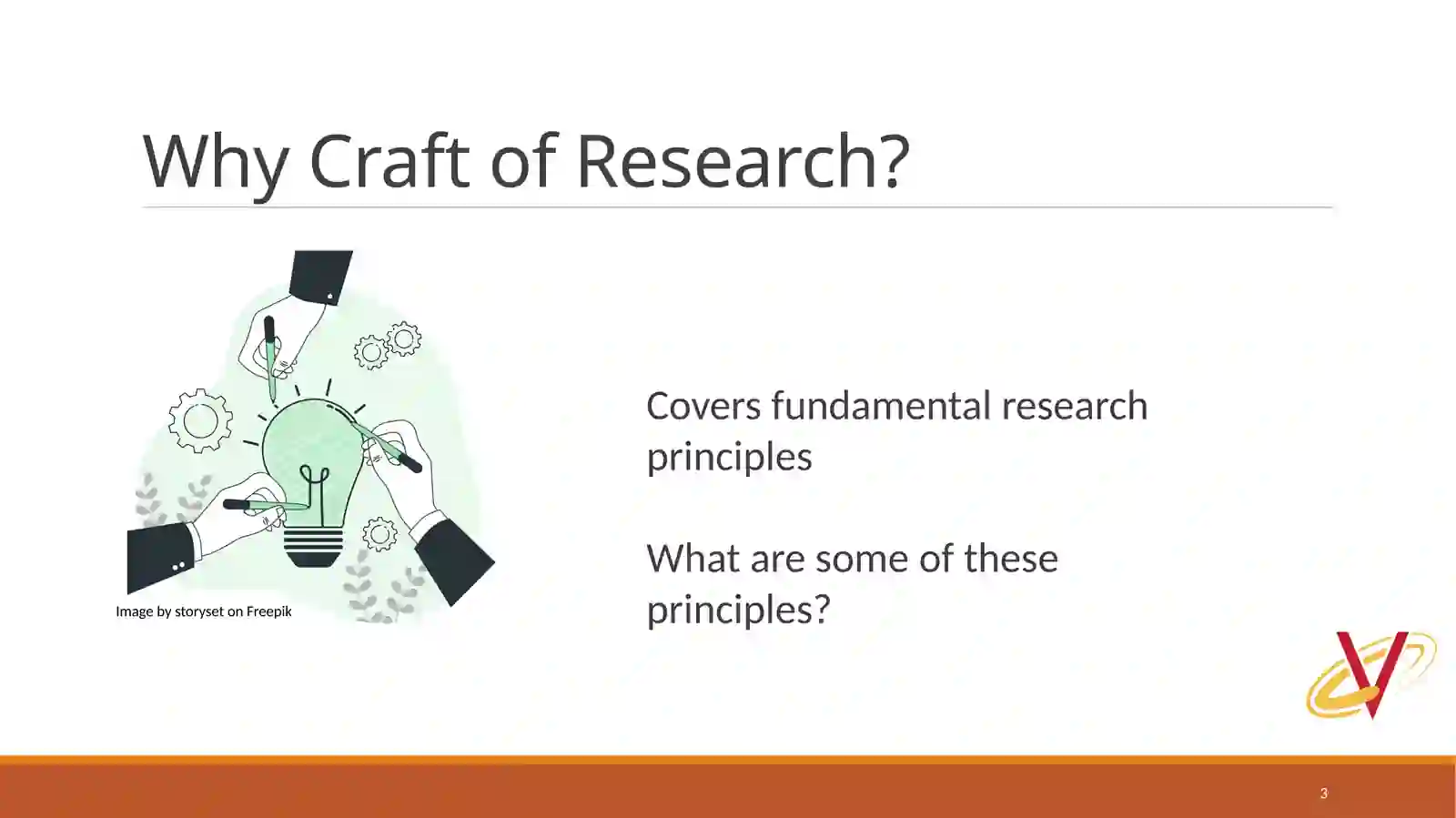 Why Craft of Research?

Image by storyset on Freepik

Covers fundamental research principles

What are some of these principles?

3